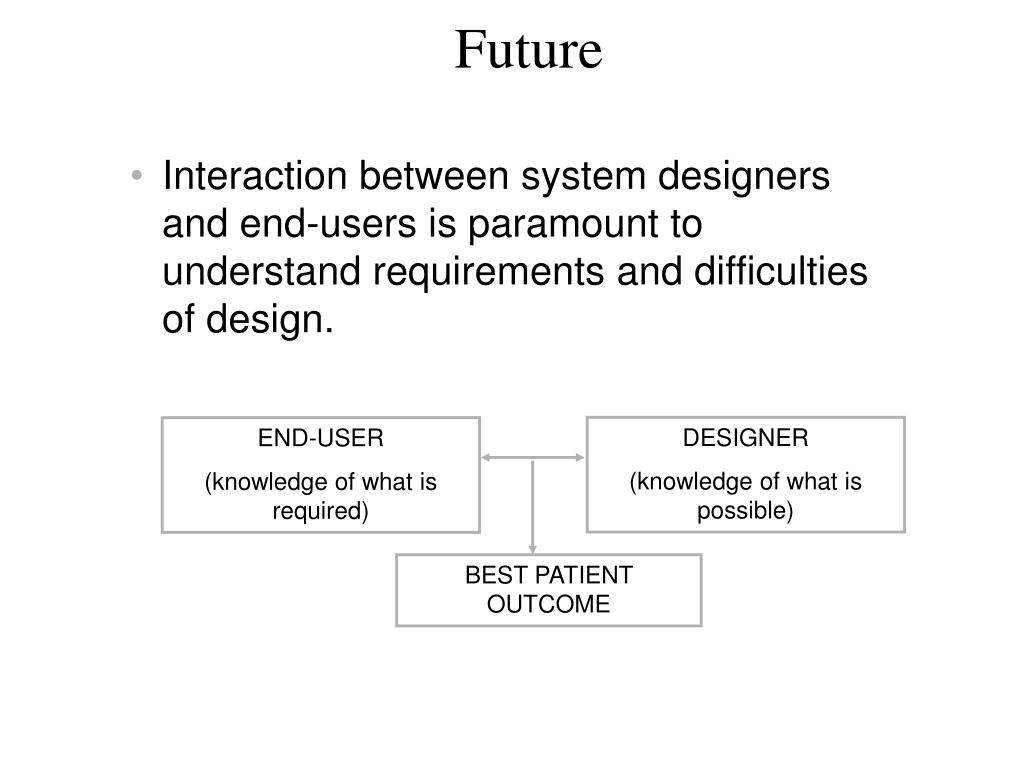 Future

• Interaction between system designers and end-users is paramount to understand requirements and difficulties of design.

END-USER

(knowledge of what is required)

DESIGNER

(knowledge of what is possible)

BEST PATIENT OUTCOME